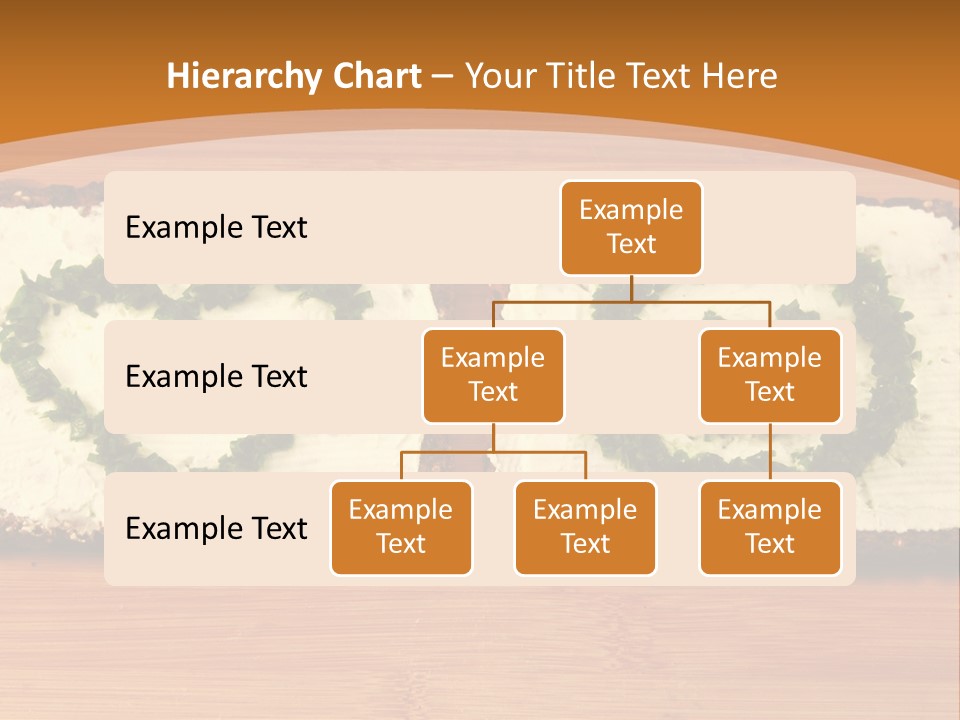 Hierarchy Chart – Your Title Text Here

Example Text

Example Text

Example Text

Example Text

Example Text

Example Text

Example Text

Example Text

Example Text